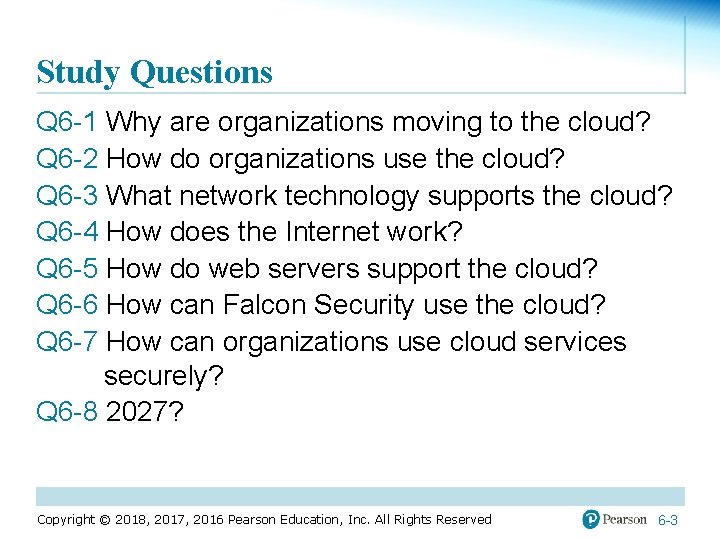 Study Questions

Q6-1 Why are organizations moving to the cloud?
Q6-2 How do organizations use the cloud?
Q6-3 What network technology supports the cloud?
Q6-4 How does the Internet work?
Q6-5 How do web servers support the cloud?
Q6-6 How can Falcon Security use the cloud?
Q6-7 How can organizations use cloud services securely?
Q6-8 2027?

Copyright © 2018, 2017, 2016 Pearson Education, Inc. All Rights Reserved

Pearson 6-3